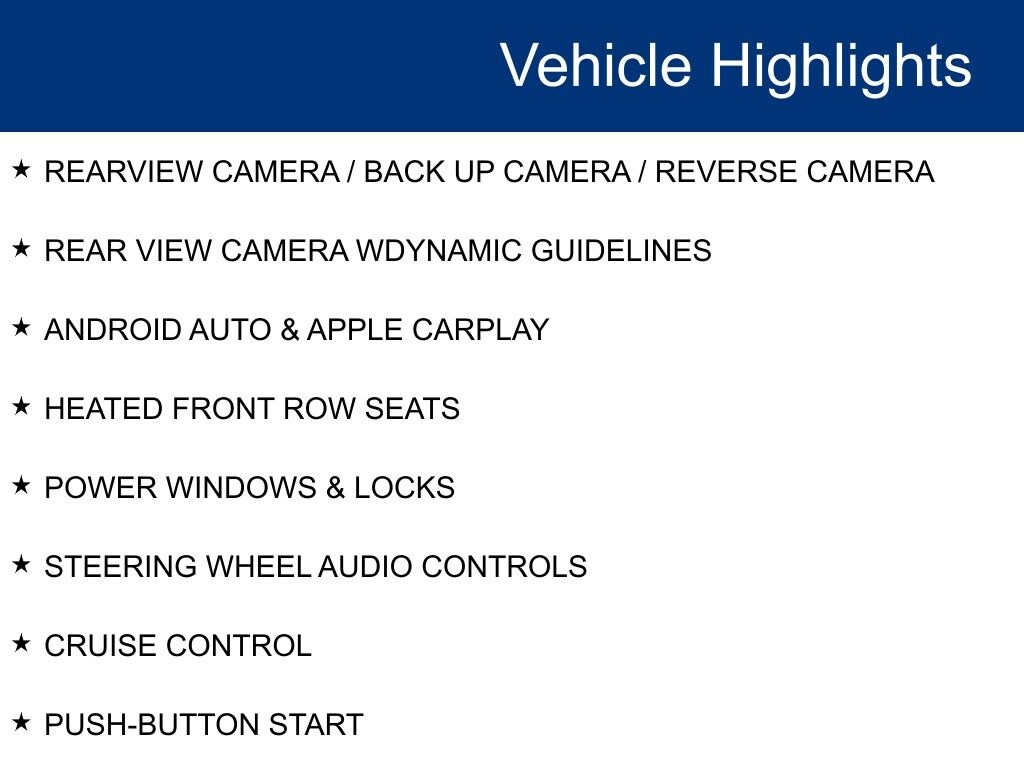 Vehicle Highlights

★ REARVIEW CAMERA / BACK UP CAMERA / REVERSE CAMERA

★ REAR VIEW CAMERA WDYNAMIC GUIDELINES

★ ANDROID AUTO & APPLE CARPLAY

★ HEATED FRONT ROW SEATS

★ POWER WINDOWS & LOCKS

★ STEERING WHEEL AUDIO CONTROLS

★ CRUISE CONTROL

★ PUSH-BUTTON START